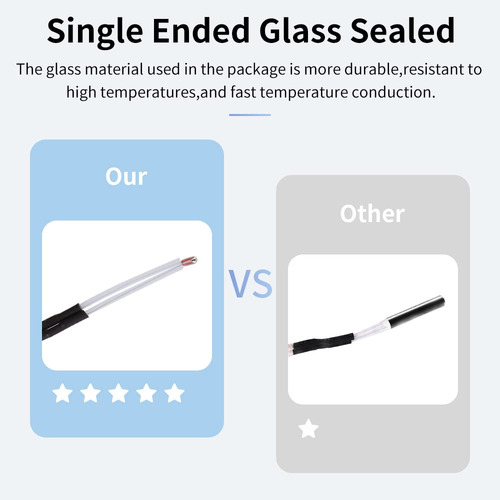 Single Ended Glass Sealed

The glass material used in the package is more durable,resistant to high temperatures,and fast temperature conduction.

Our

VS

Other